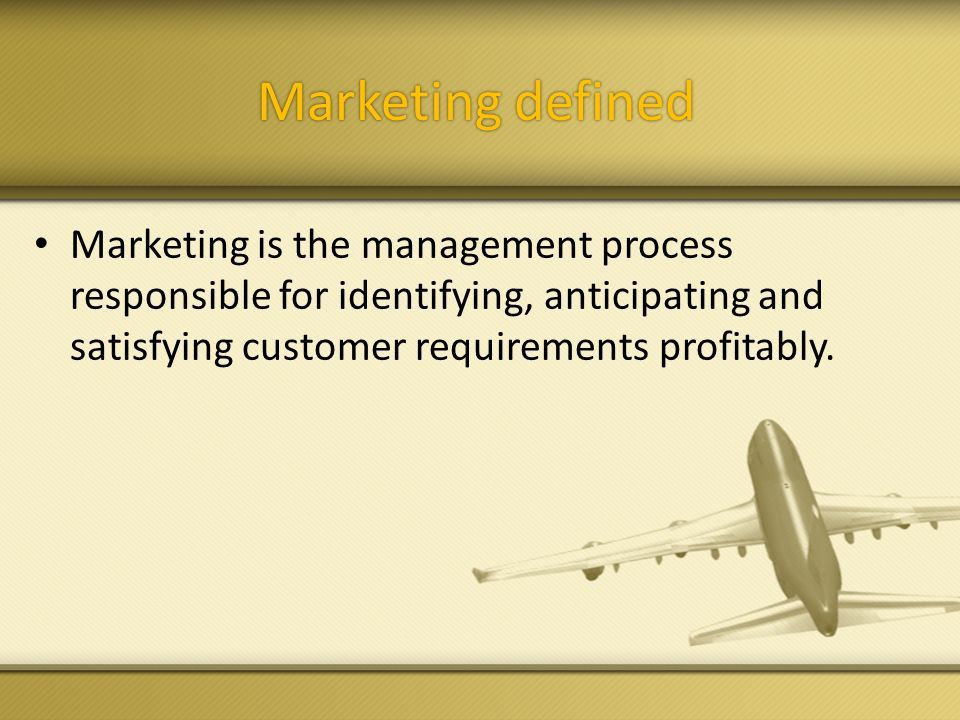 Marketing defined

• Marketing is the management process responsible for identifying, anticipating and satisfying customer requirements profitably.